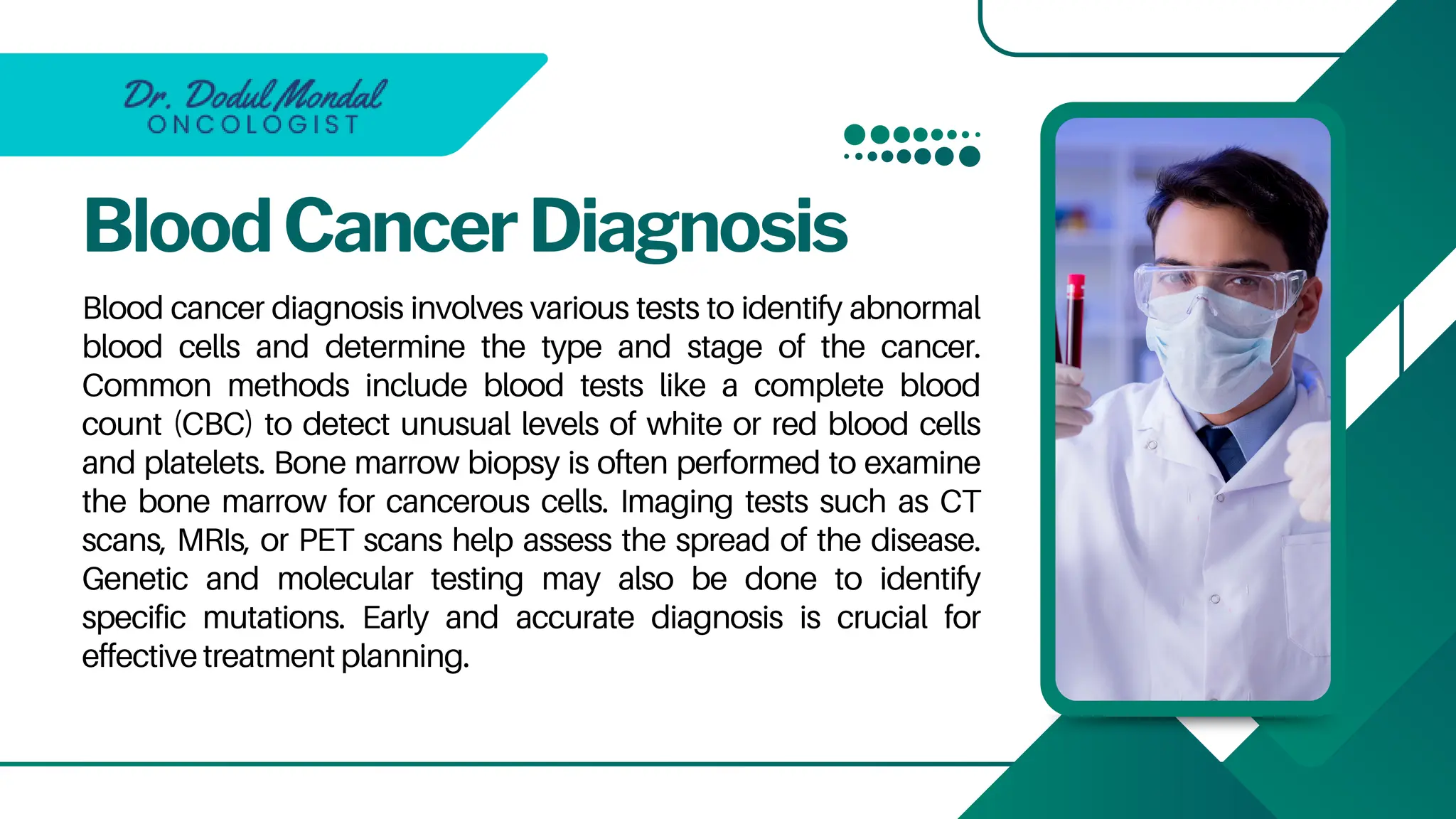 Dr. Dodul Mondal
ONCOLOGIST

Blood Cancer Diagnosis

Blood cancer diagnosis involves various tests to identify abnormal blood cells and determine the type and stage of the cancer. Common methods include blood tests like a complete blood count (CBC) to detect unusual levels of white or red blood cells and platelets. Bone marrow biopsy is often performed to examine the bone marrow for cancerous cells. Imaging tests such as CT scans, MRIs, or PET scans help assess the spread of the disease. Genetic and molecular testing may also be done to identify specific mutations. Early and accurate diagnosis is crucial for effective treatment planning.